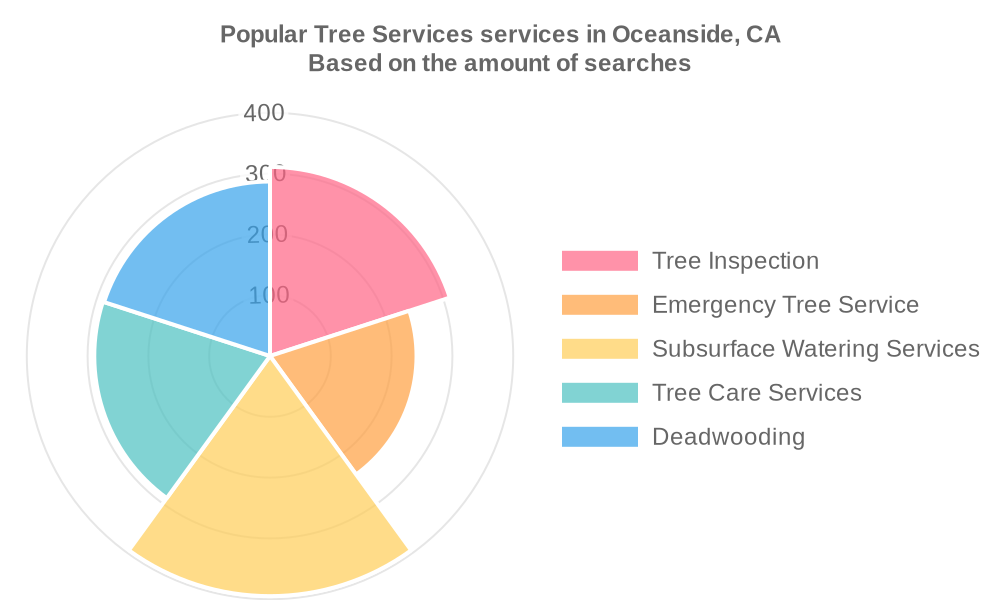 Popular Tree Services services in Oceanside, CA
Based on the amount of searches

400
300
200
100

Tree Inspection
Emergency Tree Service
Subsurface Watering Services
Tree Care Services
Deadwooding